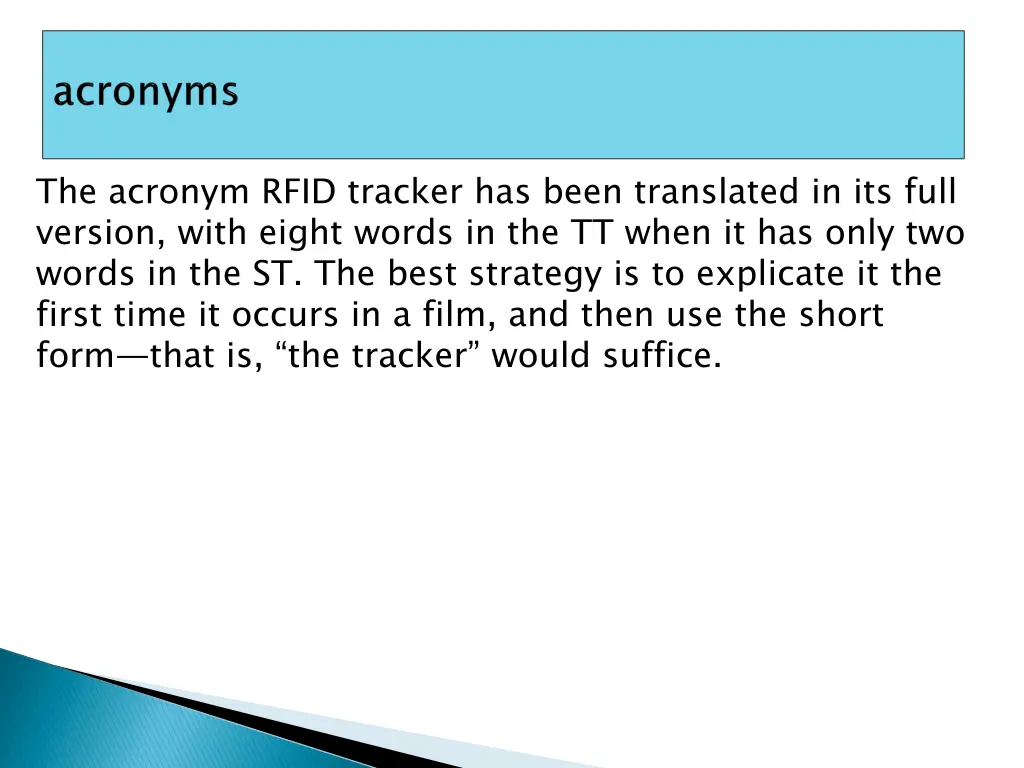 acronyms

The acronym RFID tracker has been translated in its full version, with eight words in the TT when it has only two words in the ST. The best strategy is to explicate it the first time it occurs in a film, and then use the short form—that is, “the tracker” would suffice.